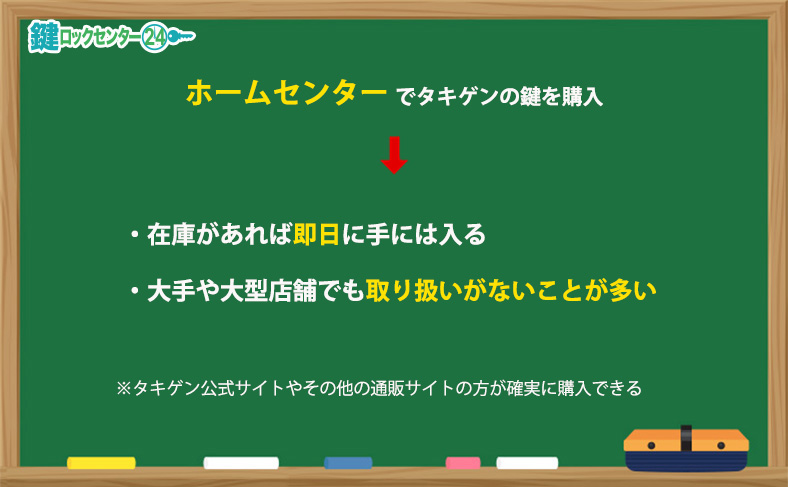 鍵ロックセンター24

ホームセンター でタキゲンの鍵を購入

・在庫があれば即日に手には入る

・大手や大型店舗でも取り扱いがないことが多い

※タキゲン公式サイトやその他の通販サイトの方が確実に購入できる